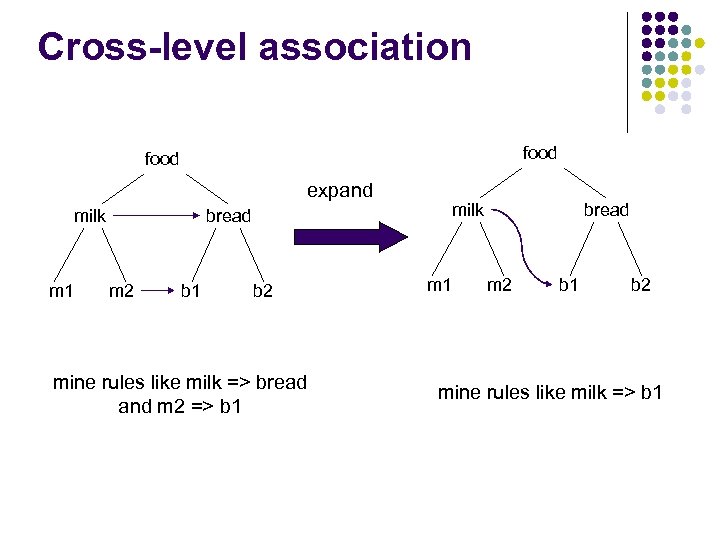 Cross-level association

food

milk

bread

m1

m2

b1

b2

expand

food

milk

bread

m1

m2

b1

b2

mine rules like milk => bread and m2 => b1

mine rules like milk => b1